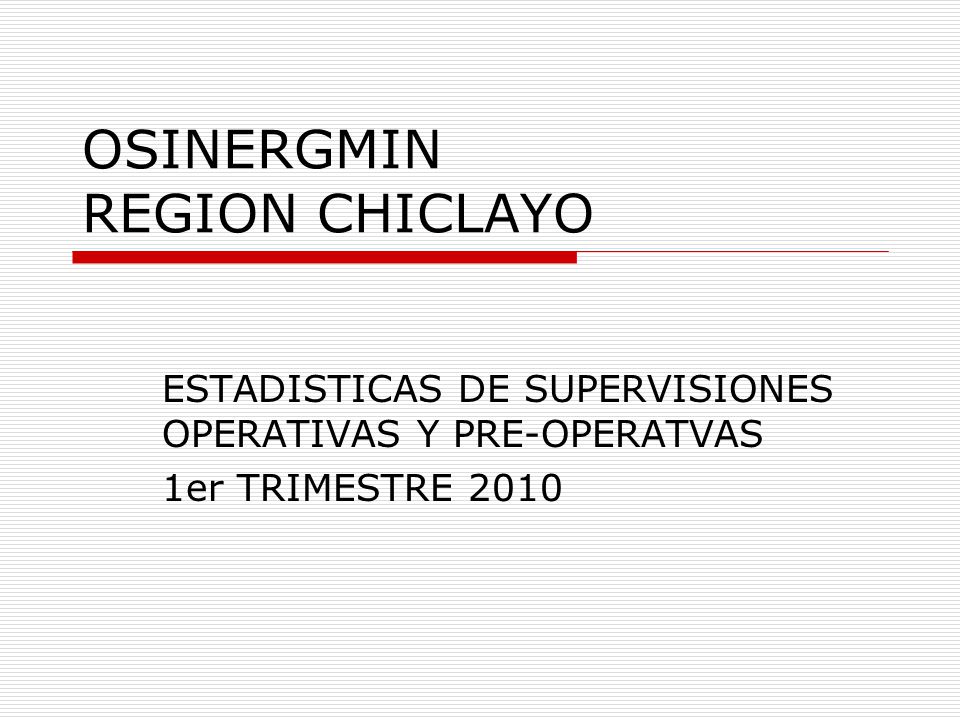 OSINERGMIN
REGION CHICLAYO

ESTADISTICAS DE SUPERVISIONES OPERATIVAS Y PRE-OPERATVAS

1er TRIMESTRE 2010